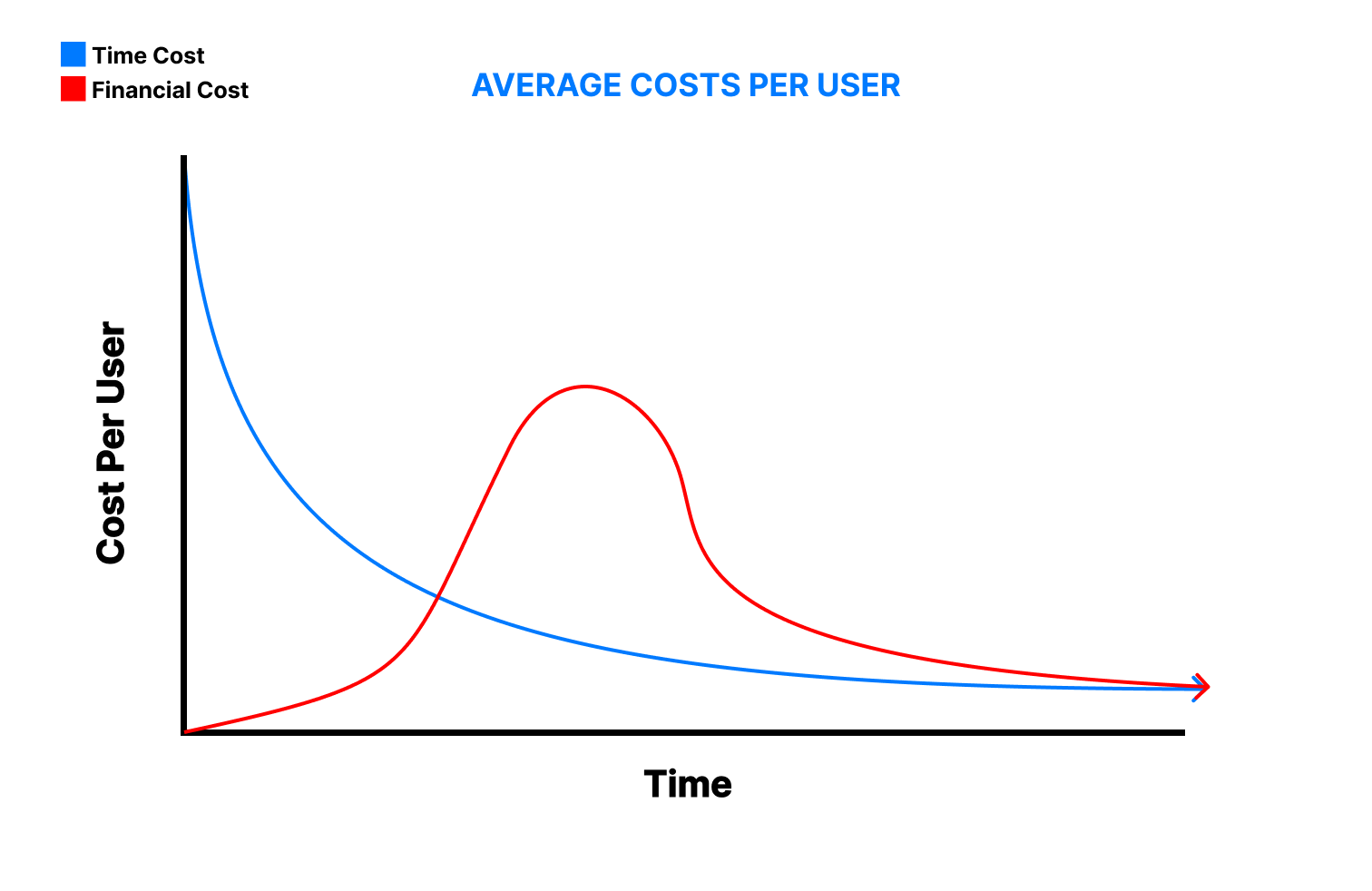 Time Cost
Financial Cost

AVERAGE COSTS PER USER

Cost Per User

Time